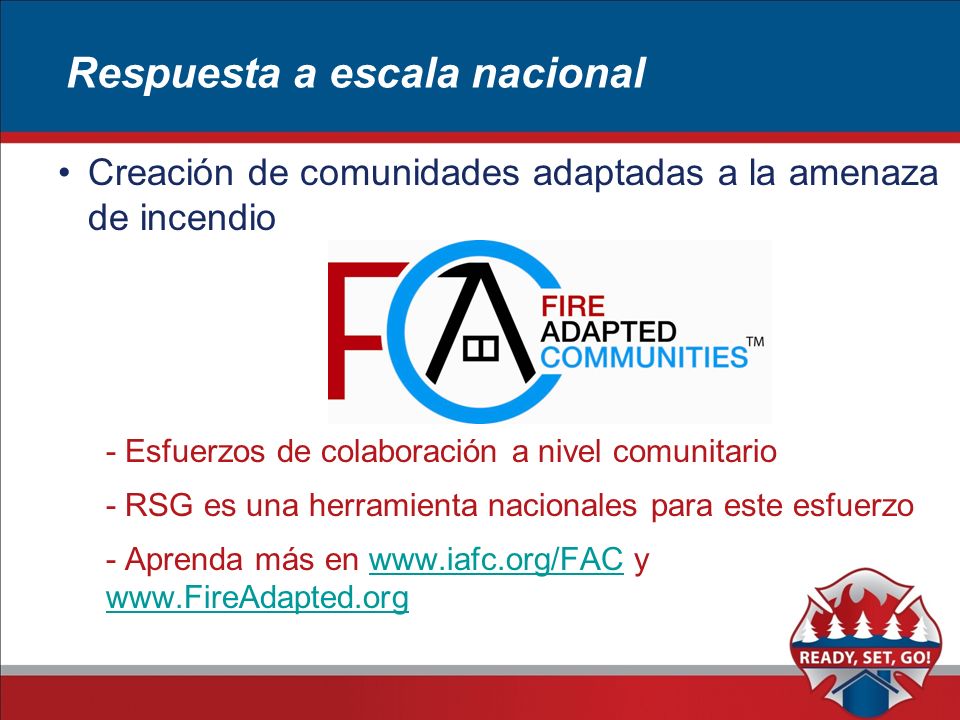 Respuesta a escala nacional

• Creación de comunidades adaptadas a la amenaza de incendio

FAC FIRE ADAPTED COMMUNITIES™

- Esfuerzos de colaboración a nivel comunitario

- RSG es una herramienta nacionales para este esfuerzo

- Aprenda más en www.iafc.org/FAC y www.FireAdapted.org

READY, SET, GO!